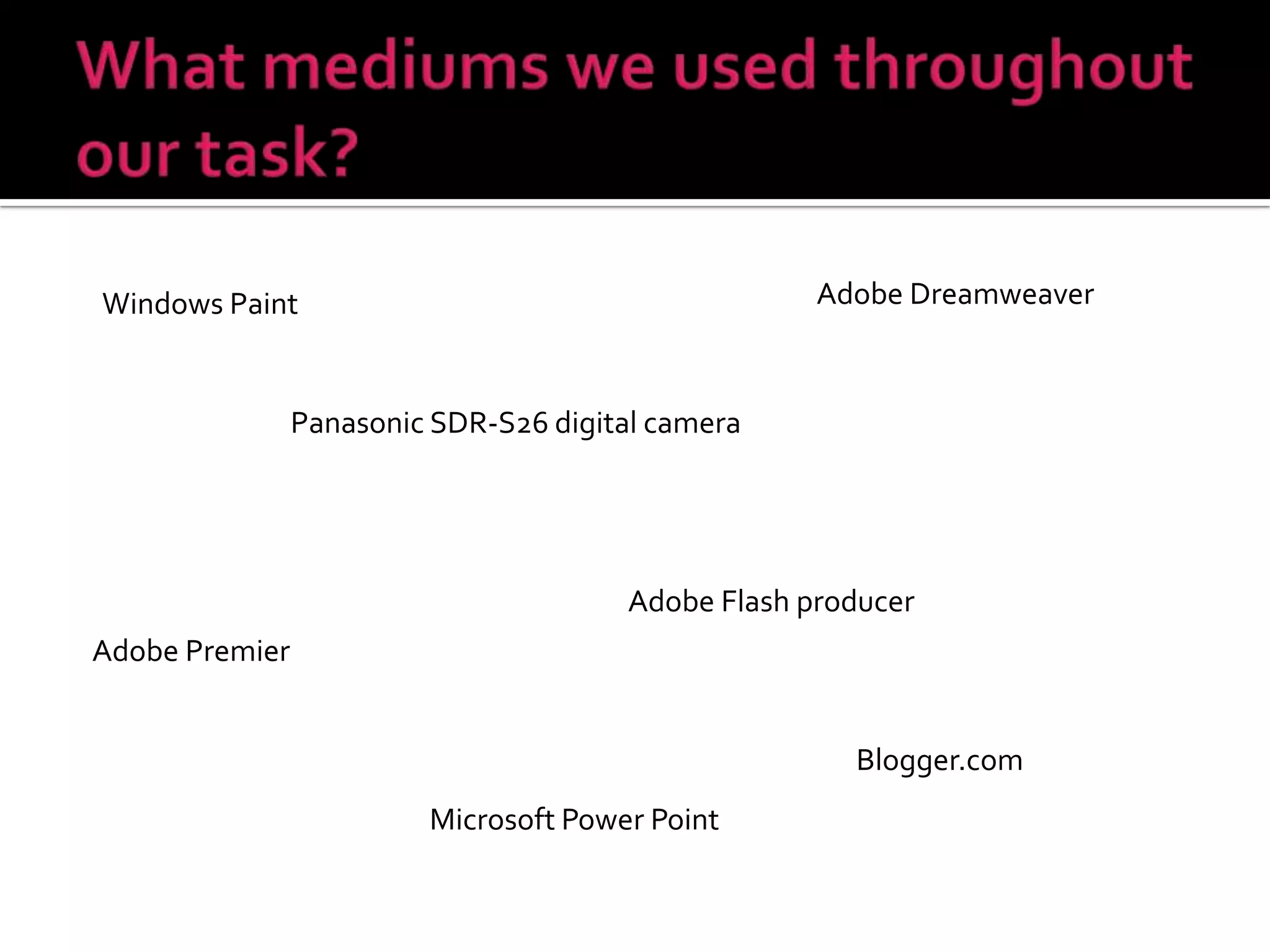 What mediums we used throughout our task?

Windows Paint

Adobe Dreamweaver

Panasonic SDR-S26 digital camera

Adobe Flash producer

Adobe Premier

Blogger.com

Microsoft Power Point